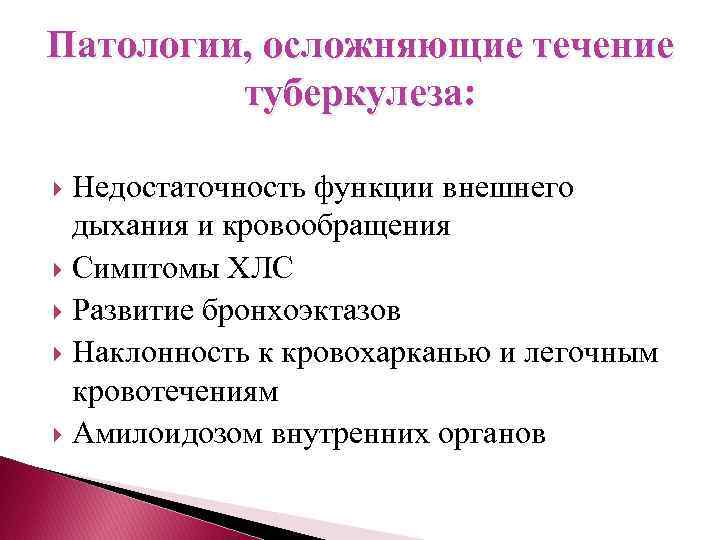 Патологии, осложняющие течение туберкулеза:

Недостаточность функции внешнего дыхания и кровообращения
Симптомы ХЛС
Развитие бронхоэктазов
Наклонность к кровохарканью и легочным кровотечениям
Амилоидозом внутренних органов